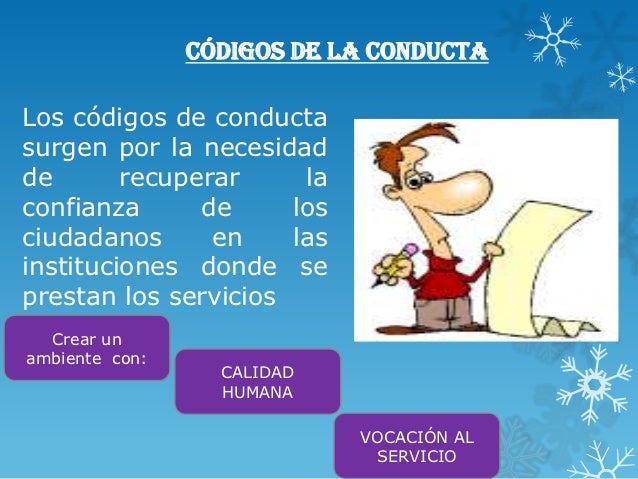 CÓDIGOS DE LA CONDUCTA

Los códigos de conducta surgen por la necesidad de recuperar la confianza de los ciudadanos en las instituciones donde se prestan los servicios

Crear un ambiente con:

CALIDAD HUMANA

VOCACIÓN AL SERVICIO